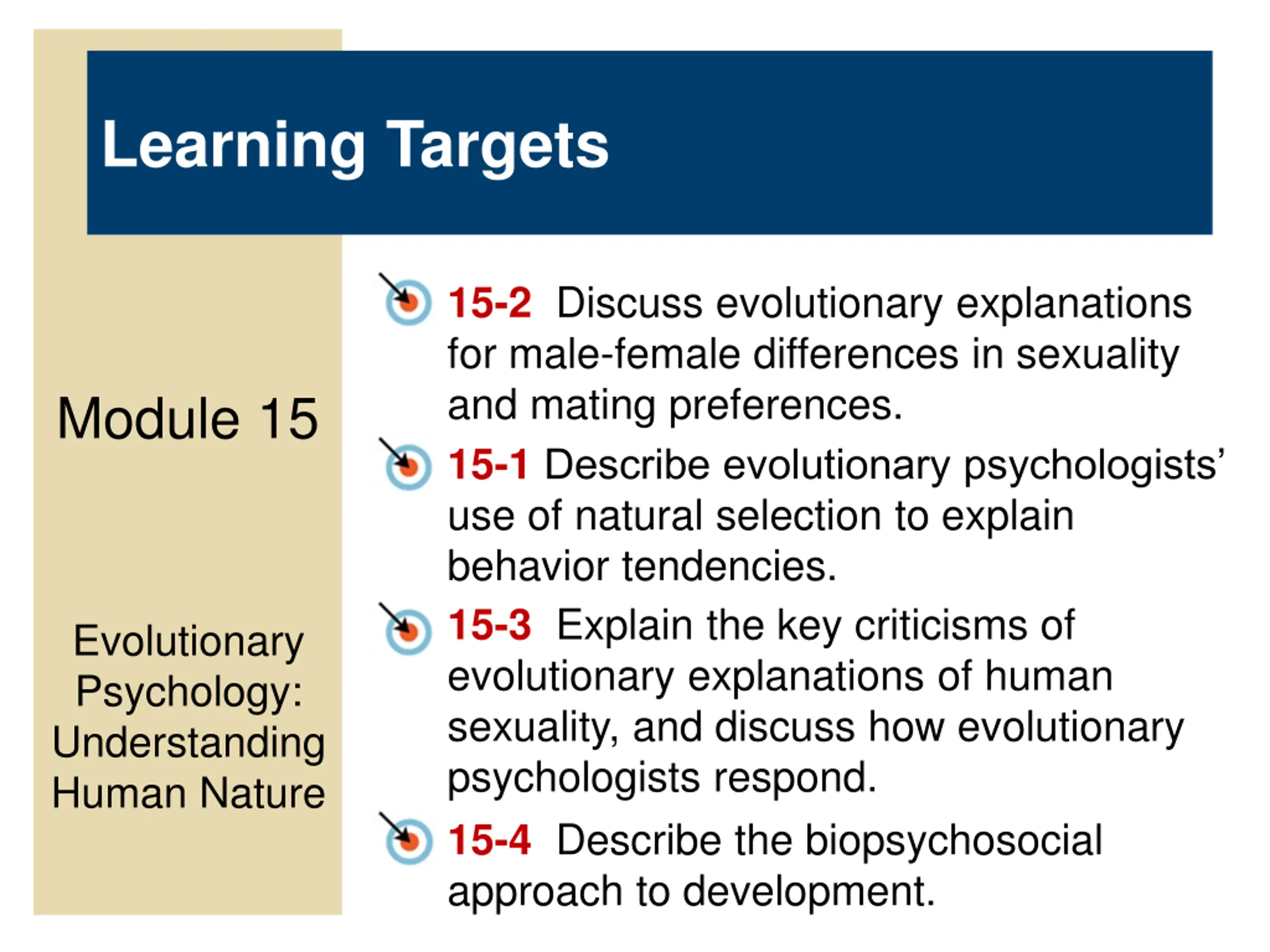 Learning Targets

Module 15

Evolutionary Psychology: Understanding Human Nature

15-2 Discuss evolutionary explanations for male-female differences in sexuality and mating preferences.

15-1 Describe evolutionary psychologists' use of natural selection to explain behavior tendencies.

15-3 Explain the key criticisms of evolutionary explanations of human sexuality, and discuss how evolutionary psychologists respond.

15-4 Describe the biopsychosocial approach to development.